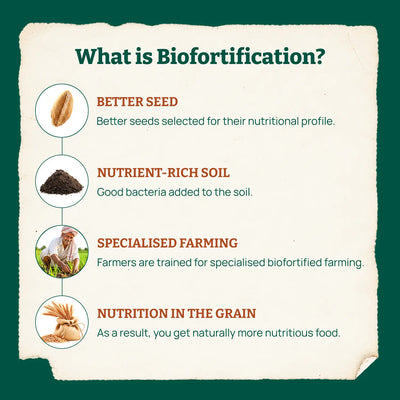 What is Biofortification?

BETTER SEED
Better seeds selected for their nutritional profile.

NUTRIENT-RICH SOIL
Good bacteria added to the soil.

SPECIALISED FARMING
Farmers are trained for specialised biofortified farming.

NUTRITION IN THE GRAIN
As a result, you get naturally more nutritious food.